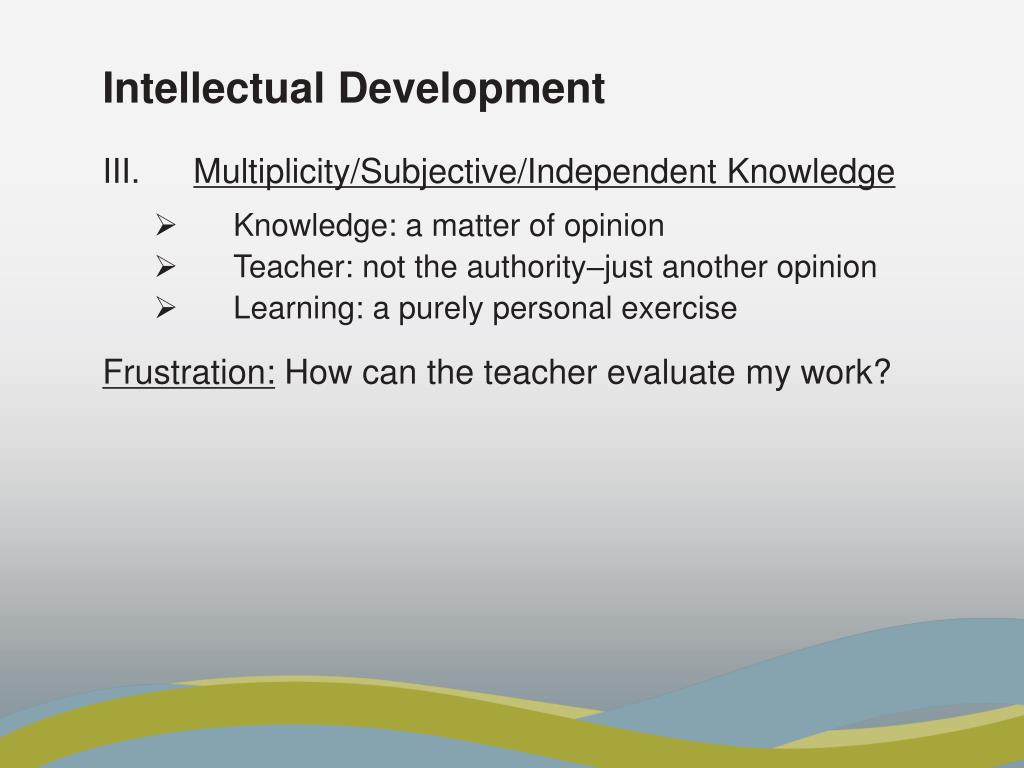 Intellectual Development

III. Multiplicity/Subjective/Independent Knowledge

➢ Knowledge: a matter of opinion
➢ Teacher: not the authority–just another opinion
➢ Learning: a purely personal exercise

Frustration: How can the teacher evaluate my work?